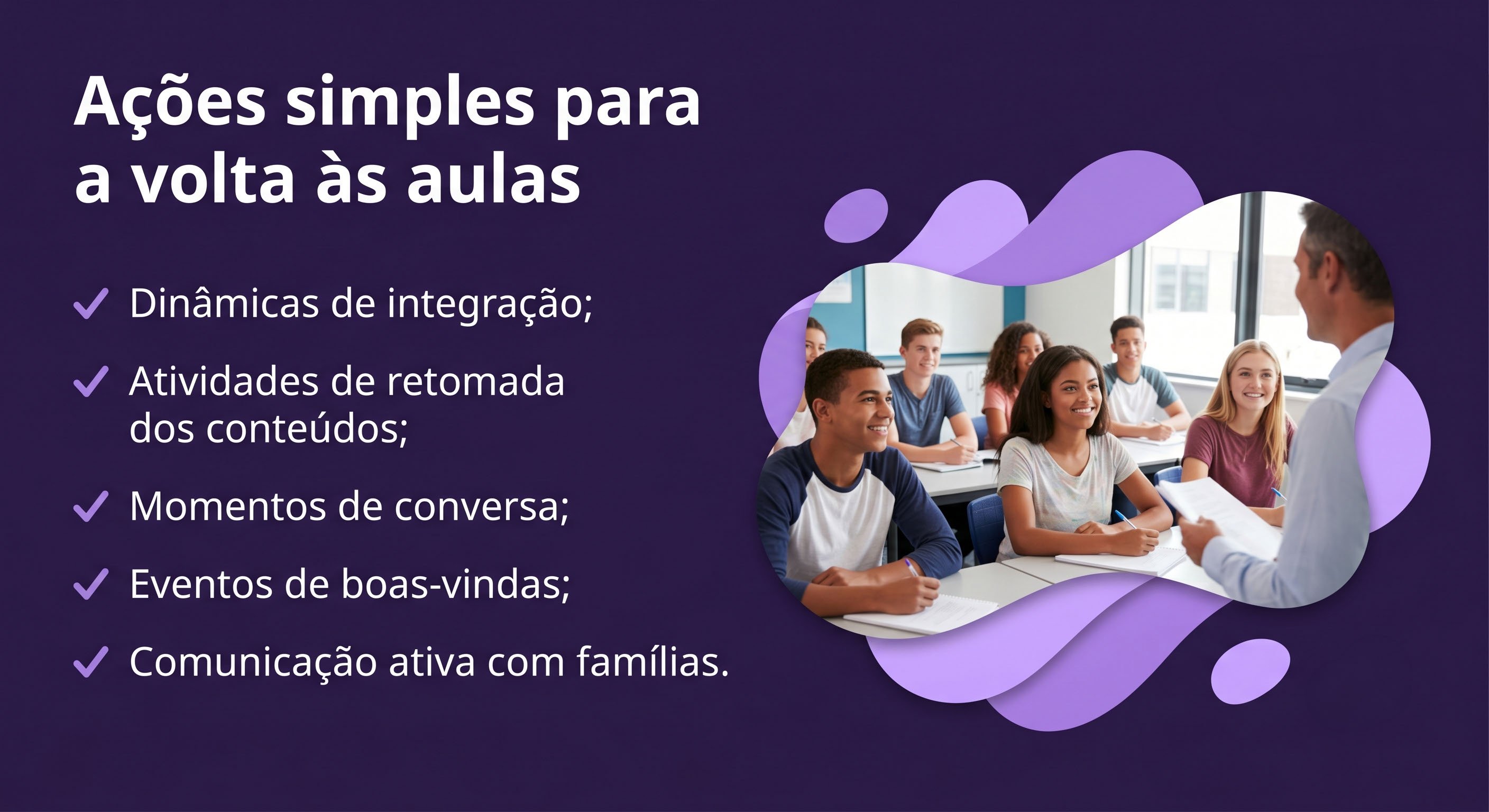 Ações simples para a volta às aulas

✓ Dinâmicas de integração;
✓ Atividades de retomada dos conteúdos;
✓ Momentos de conversa;
✓ Eventos de boas-vindas;
✓ Comunicação ativa com famílias.